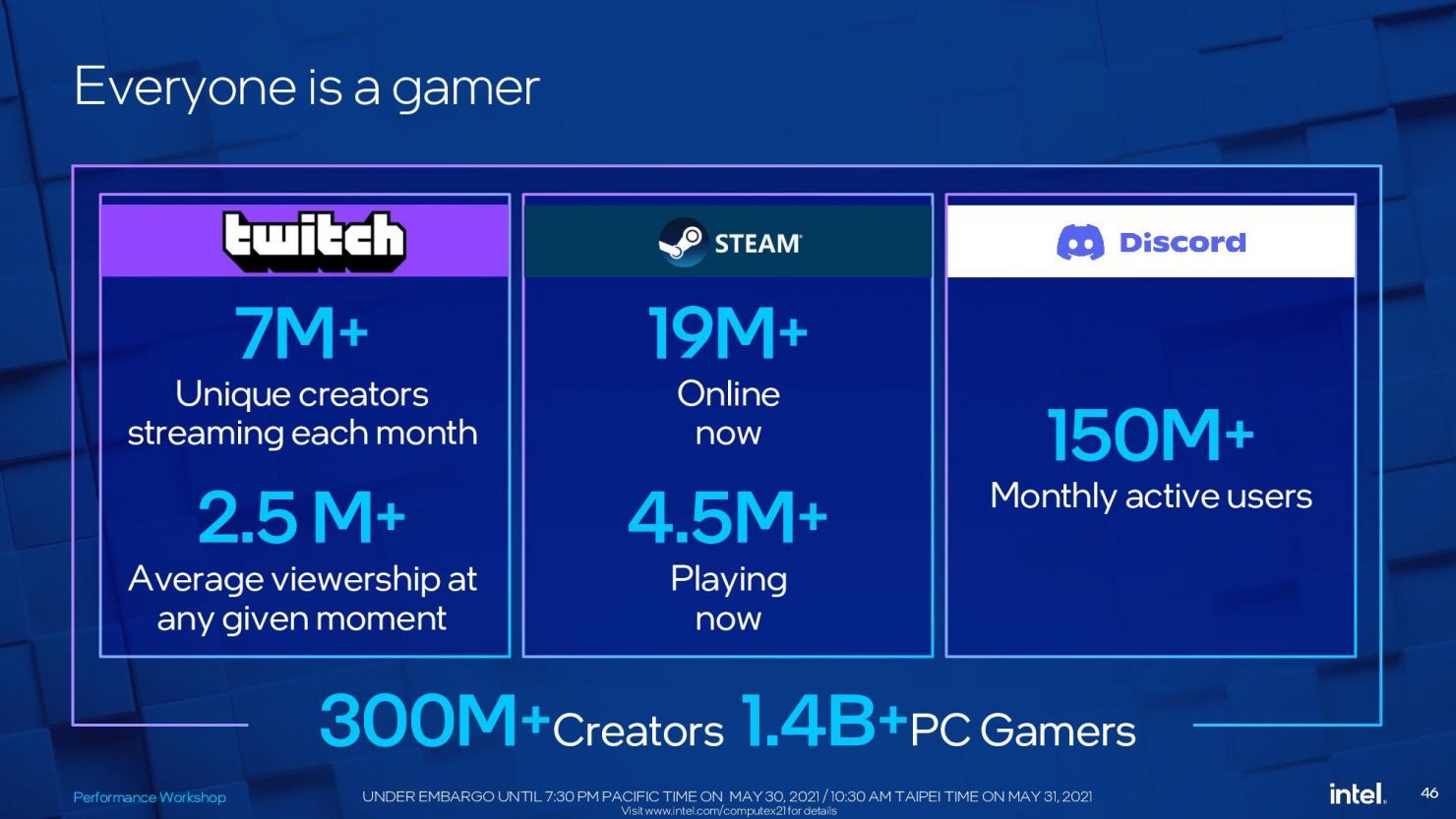 Everyone is a gamer

twitch

7M+
Unique creators streaming each month

2.5 M+
Average viewership at any given moment

STEAM

19M+
Online now

4.5M+
Playing now

Discord

150M+
Monthly active users

300M+ Creators 1.4B+ PC Gamers

Performance Workshop

UNDER EMBARGO UNTIL 7:30 PM PACIFIC TIME ON MAY 30, 2021 / 10:30 AM TAIPEI TIME ON MAY 31, 2021
Visit www.intel.com/computex21 for details

intel.

46